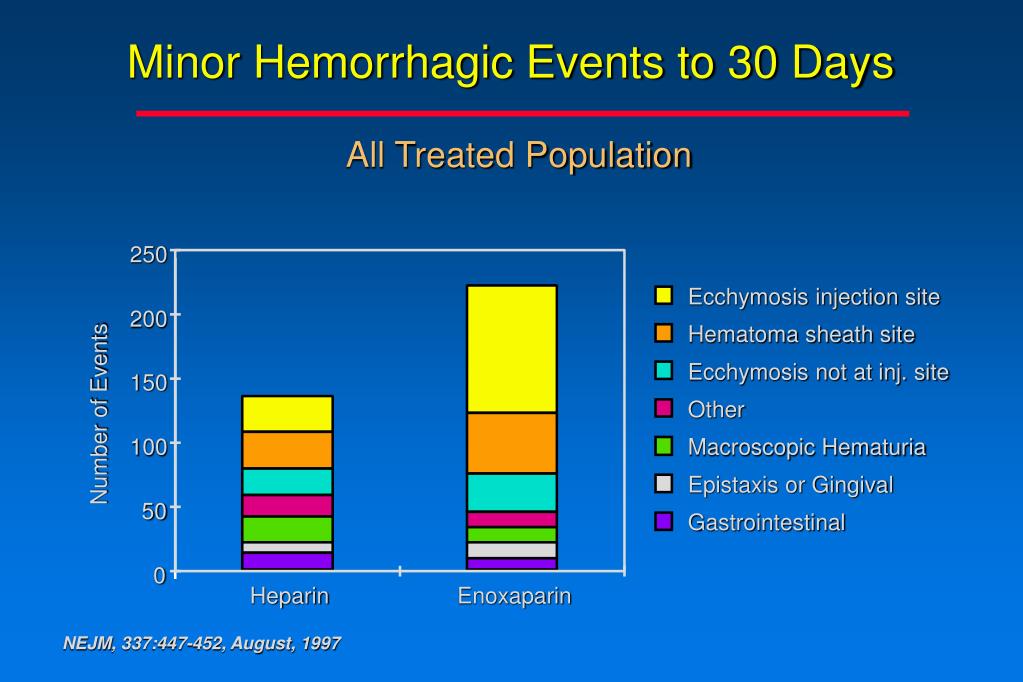 Minor Hemorrhagic Events to 30 Days

All Treated Population

Number of Events

250
200
150
100
50
0

Heparin
Enoxaparin

Ecchymosis injection site
Hematoma sheath site
Ecchymosis not at inj. site
Other
Macroscopic Hematuria
Epistaxis or Gingival
Gastrointestinal

NEJM, 337:447-452, August, 1997